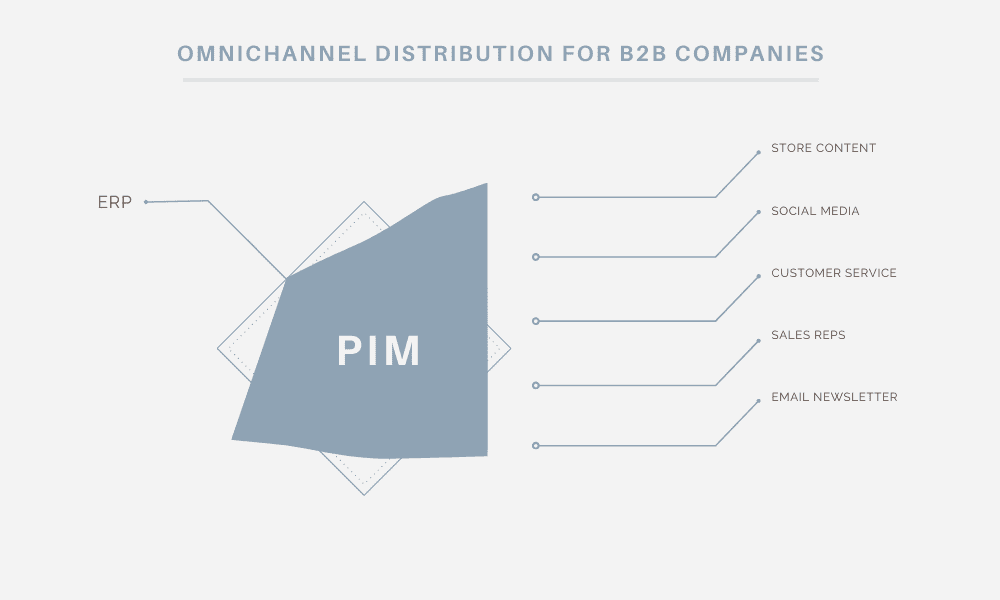 OMNICHANNEL DISTRIBUTION FOR B2B COMPANIES

ERP

PIM

STORE CONTENT

SOCIAL MEDIA

CUSTOMER SERVICE

SALES REPS

EMAIL NEWSLETTER